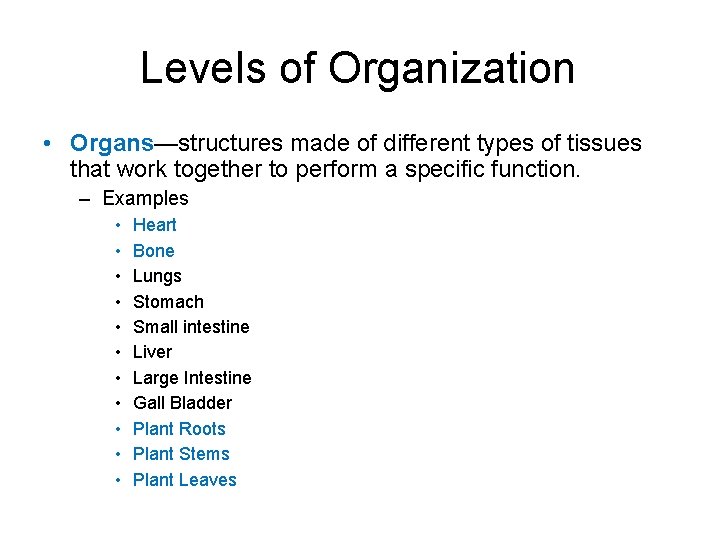 Levels of Organization

• Organs—structures made of different types of tissues that work together to perform a specific function.

– Examples

• Heart
• Bone
• Lungs
• Stomach
• Small intestine
• Liver
• Large Intestine
• Gall Bladder
• Plant Roots
• Plant Stems
• Plant Leaves